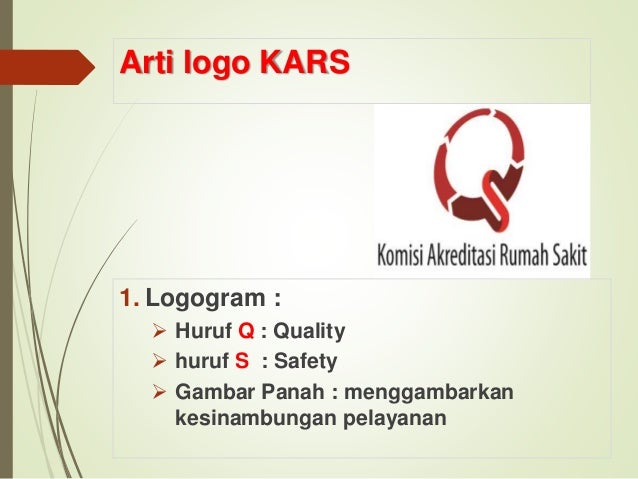 Arti logo KARS

Komisi Akreditasi Rumah Sakit

1. Logogram :

➢ Huruf Q : Quality

➢ huruf S : Safety

➢ Gambar Panah : menggambarkan kesinambungan pelayanan